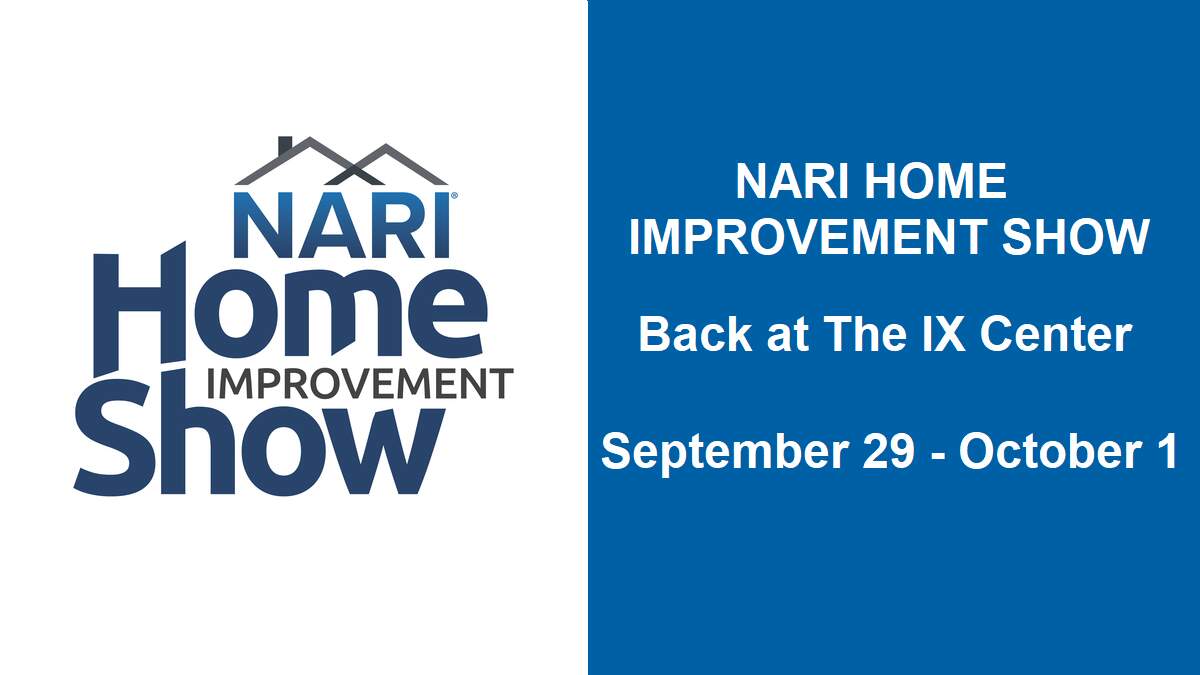 NARI®
Home
IMPROVEMENT
Show

NARI HOME IMPROVEMENT SHOW

Back at The IX Center

September 29 - October 1